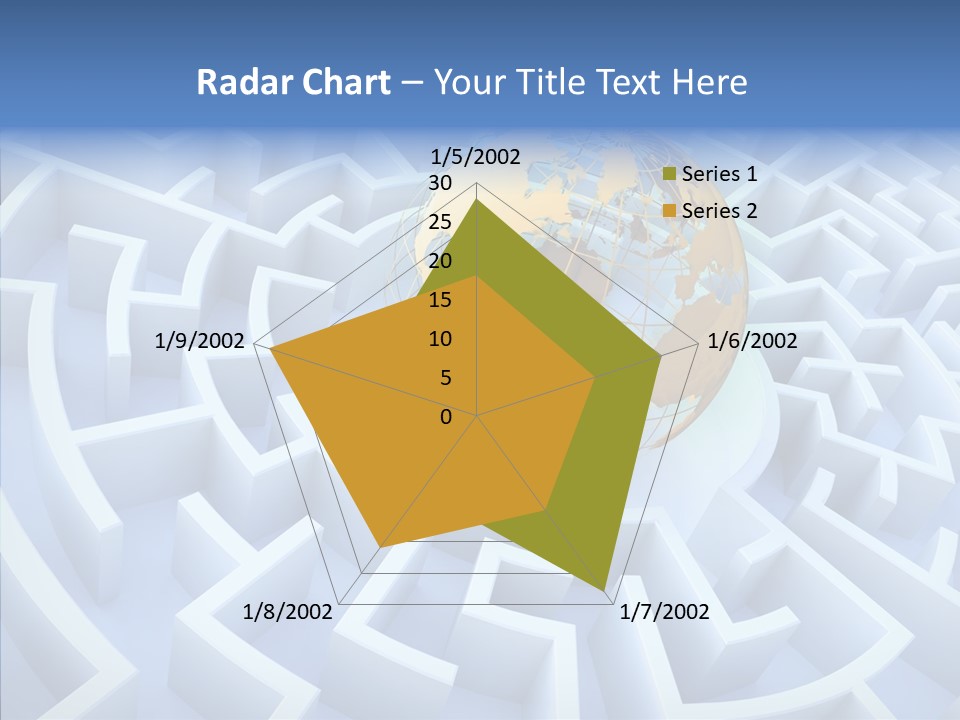 Radar Chart – Your Title Text Here

1/5/2002
30
25
20
15
10
5
0
1/6/2002
1/7/2002
1/8/2002
1/9/2002

Series 1
Series 2